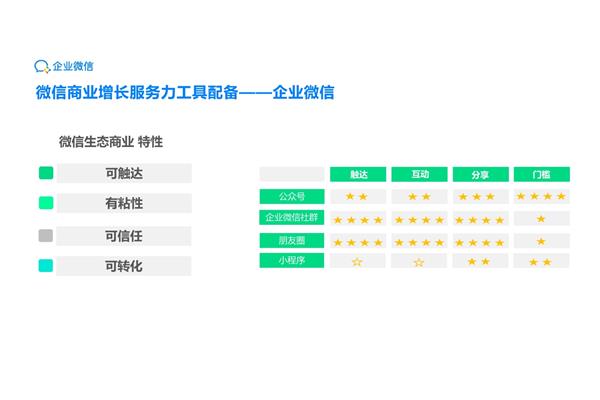 企业微信

微信商业增长服务力工具配备——企业微信

微信生态商业 特性

可触达

有粘性

可信任

可转化

| | 触达 | 互动 | 分享 | 门槛 |
|---|---|---|---|---|
| 公众号 | ★★ | ★★ | ★★★ | ★★★★ |
| 企业微信社群 | ★★★★ | ★★★★ | ★★★★ | ★ |
| 朋友圈 | ★★★★ | ★★★★ | ★★★★ | ★ |
| 小程序 | ☆ | ☆ | ★★ | ★★ |